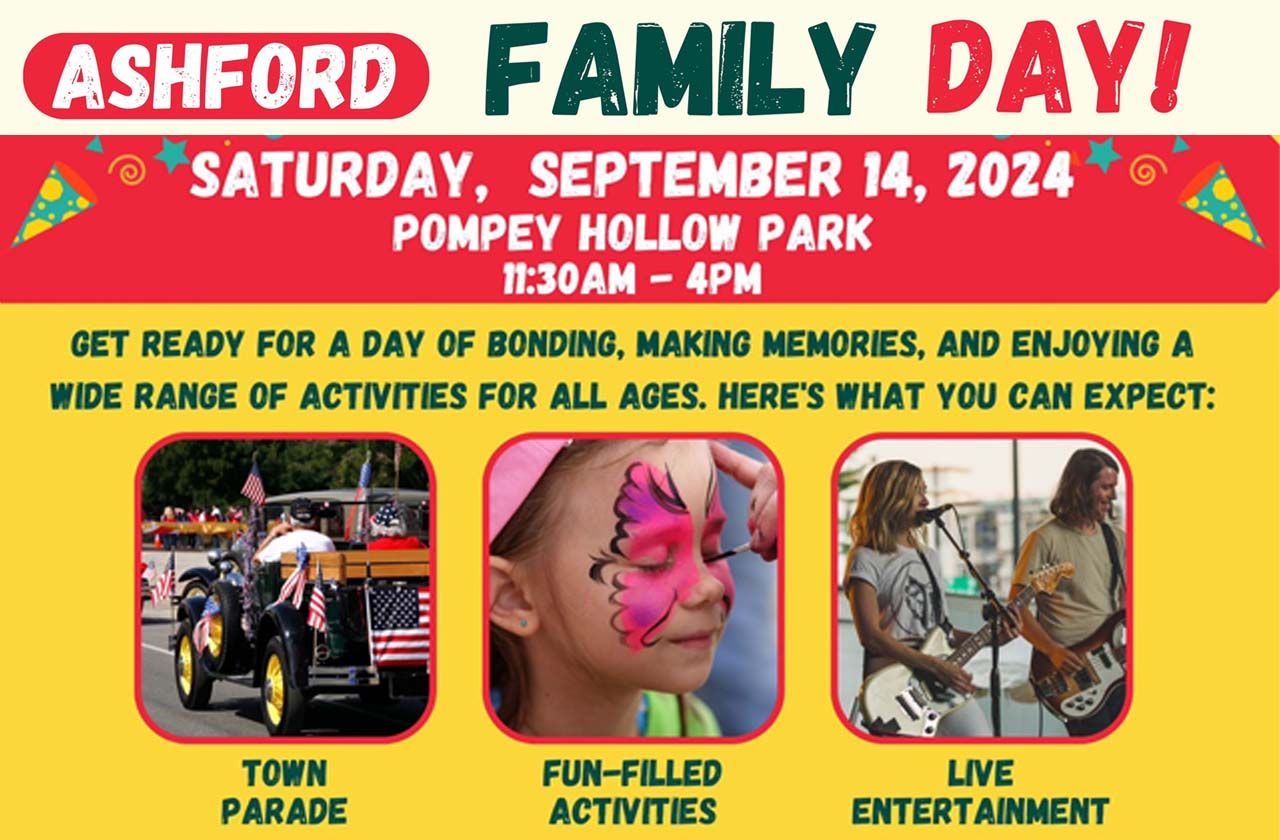 ASHFORD FAMILY DAY!

SATURDAY, SEPTEMBER 14, 2024
POMPEY HOLLOW PARK
11:30AM - 4PM

GET READY FOR A DAY OF BONDING, MAKING MEMORIES, AND ENJOYING A WIDE RANGE OF ACTIVITIES FOR ALL AGES. HERE'S WHAT YOU CAN EXPECT:

TOWN PARADE

FUN-FILLED ACTIVITIES

LIVE ENTERTAINMENT